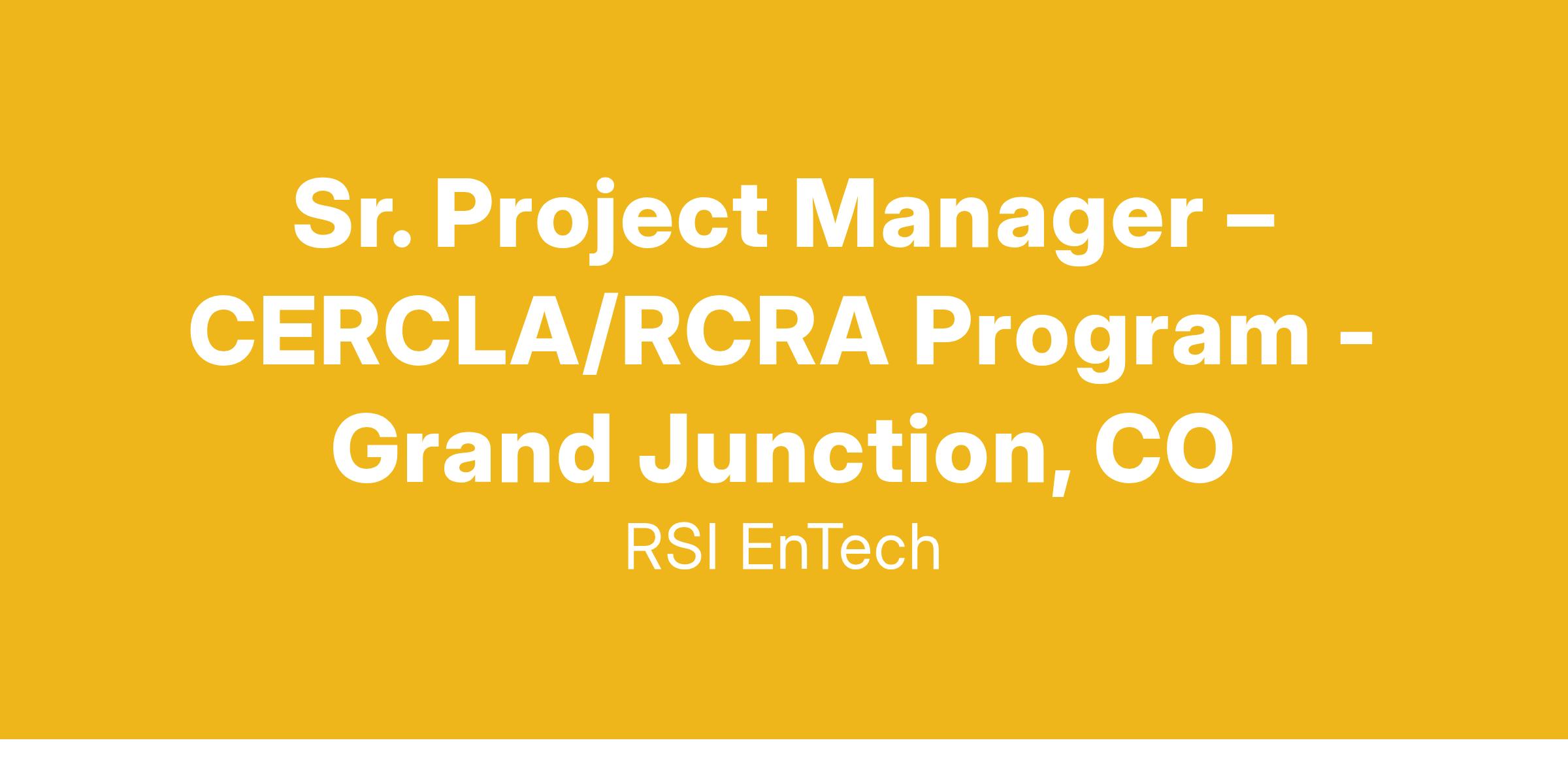 Sr. Project Manager – CERCLA/RCRA Program - Grand Junction, CO

RSI EnTech